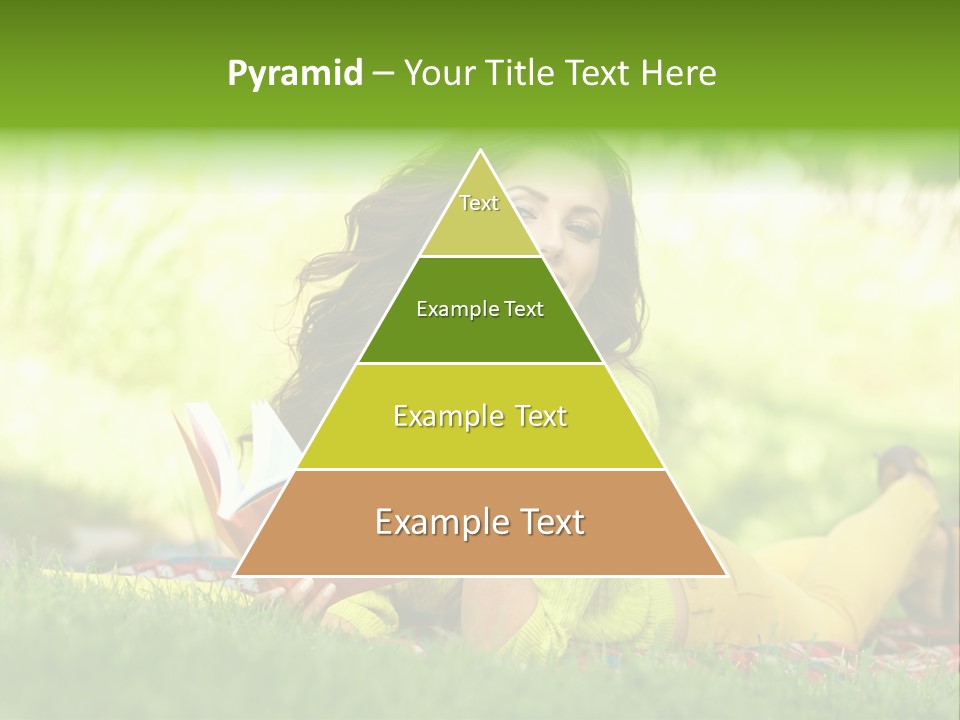 Pyramid – Your Title Text Here

Text

Example Text

Example Text

Example Text